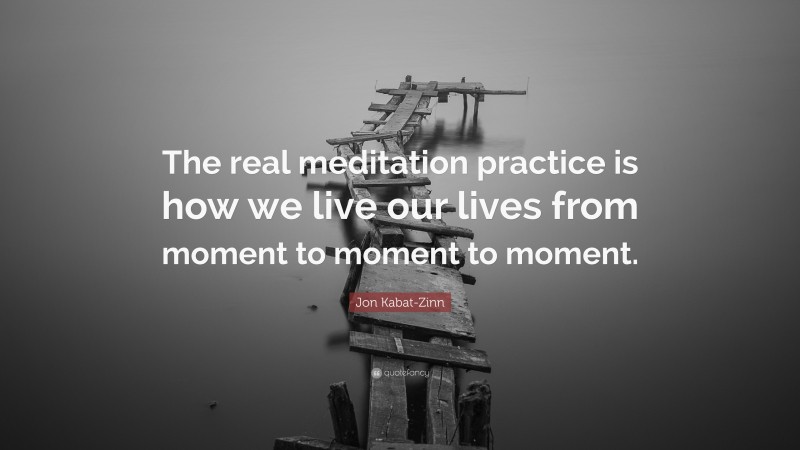 The real meditation practice is how we live our lives from moment to moment to moment.

Jon Kabat-Zinn

quotefancy